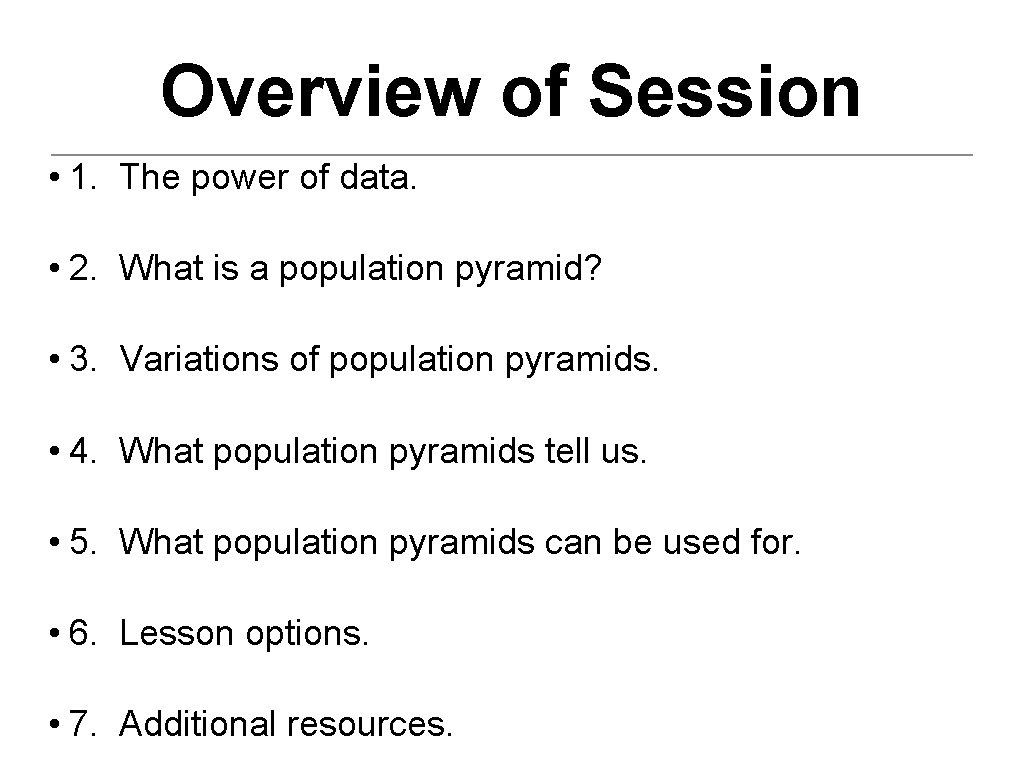 Overview of Session

• 1. The power of data.

• 2. What is a population pyramid?

• 3. Variations of population pyramids.

• 4. What population pyramids tell us.

• 5. What population pyramids can be used for.

• 6. Lesson options.

• 7. Additional resources.